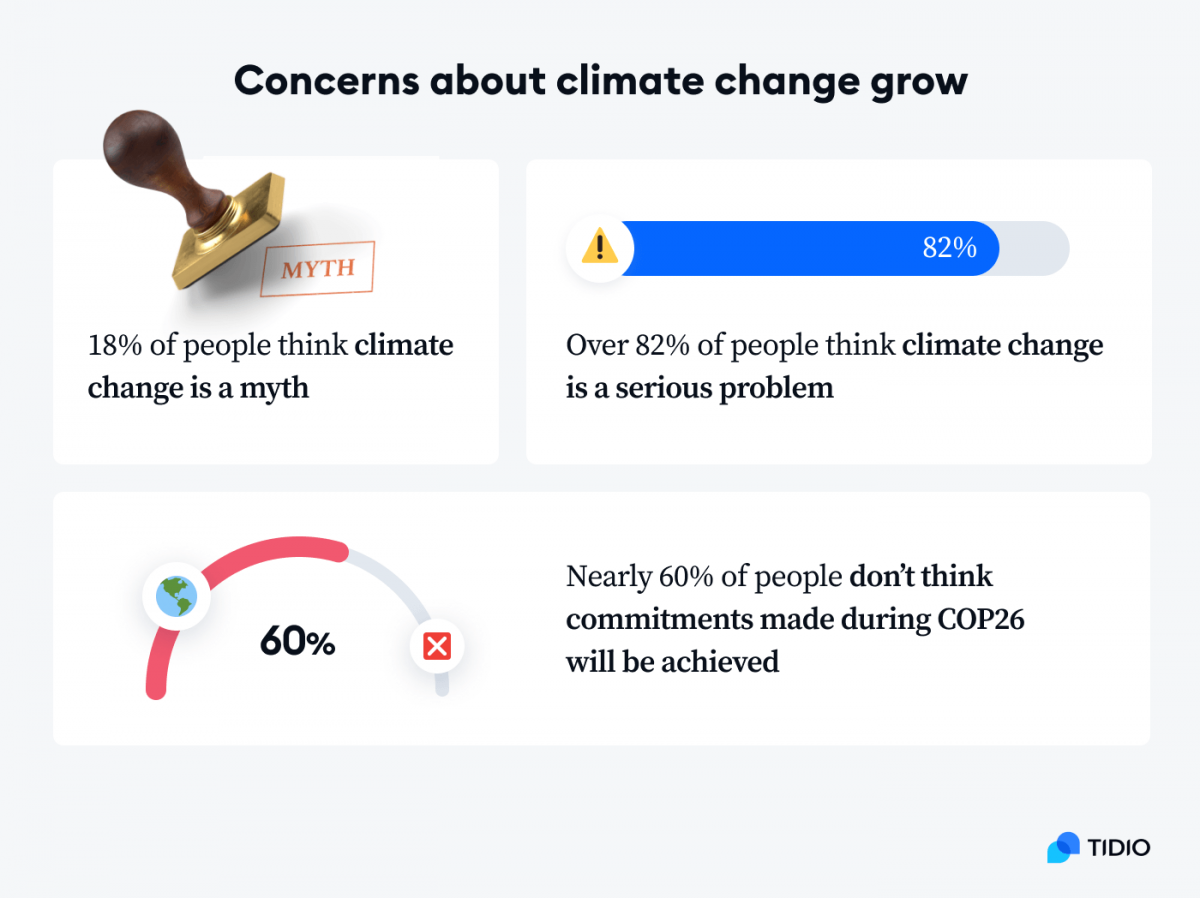 Concerns about climate change grow

MYTH

18% of people think climate change is a myth

82%

Over 82% of people think climate change is a serious problem

60%

Nearly 60% of people don't think commitments made during COP26 will be achieved

TIDIO